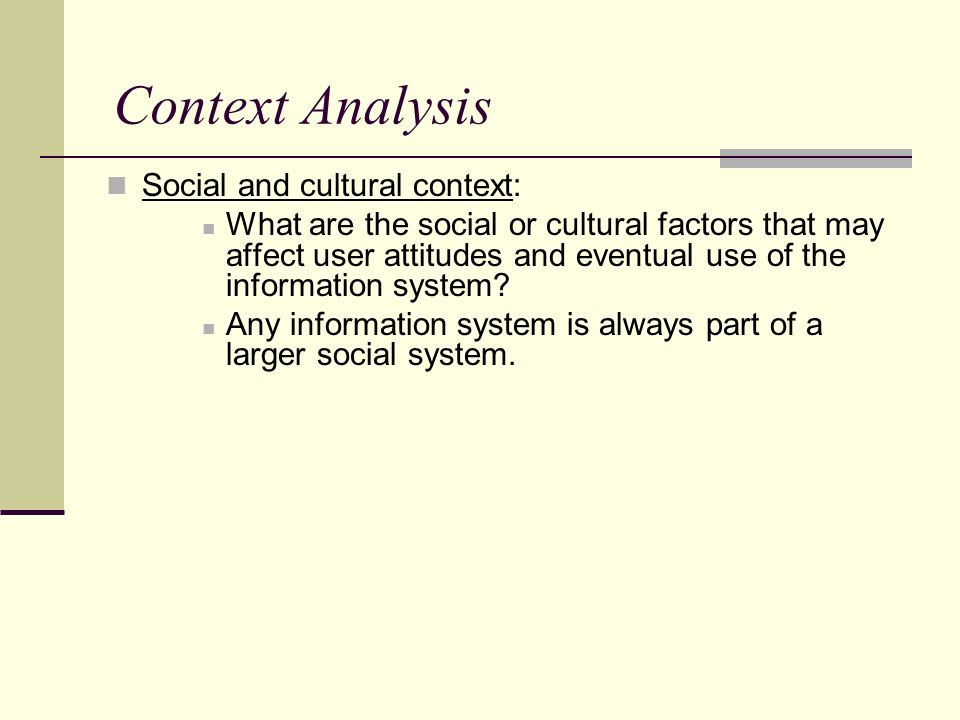 Context Analysis

Social and cultural context:

What are the social or cultural factors that may affect user attitudes and eventual use of the information system?

Any information system is always part of a larger social system.